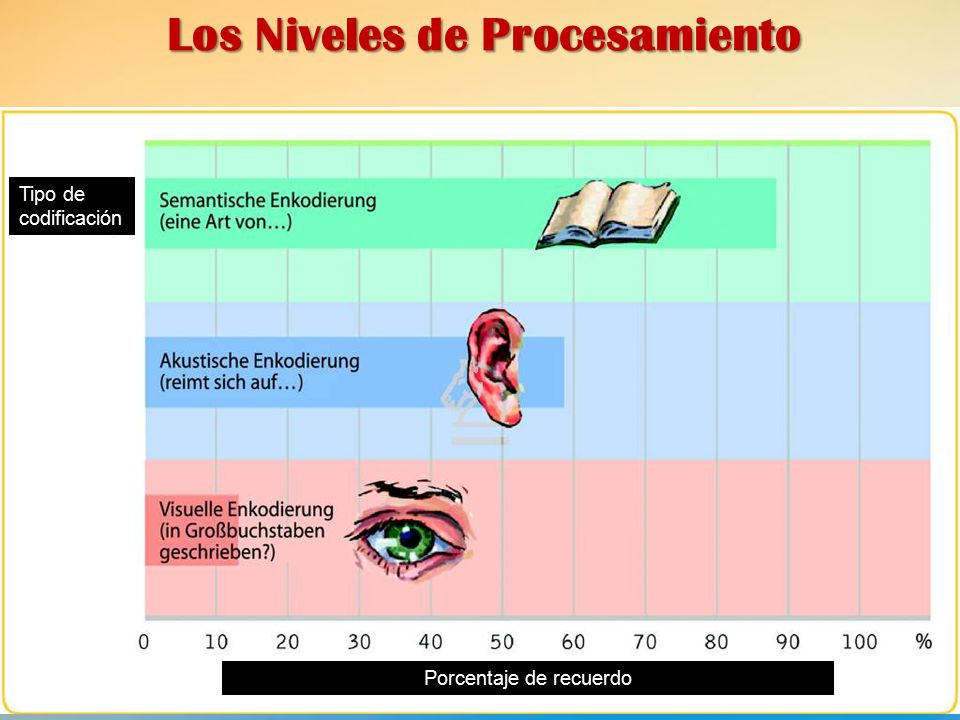 Los Niveles de Procesamiento

Tipo de codificación

Semantische Enkodierung (eine Art von…)

Akustische Enkodierung (reimt sich auf…)

Visuelle Enkodierung (in Großbuchstaben geschrieben?)

0 10 20 30 40 50 60 70 80 90 100 %

Porcentaje de recuerdo